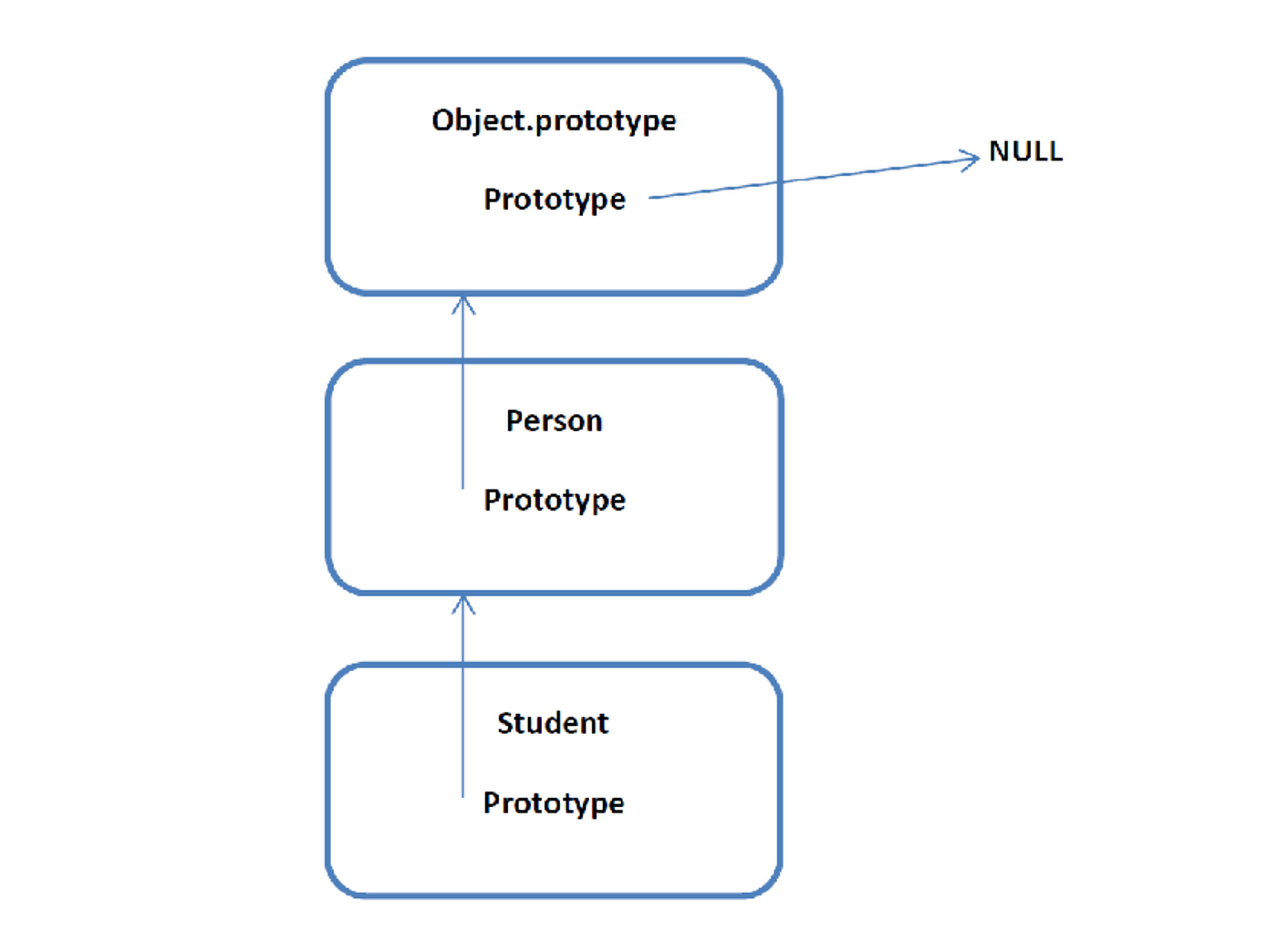 Object.prototype

Prototype

NULL

Person

Prototype

Student

Prototype